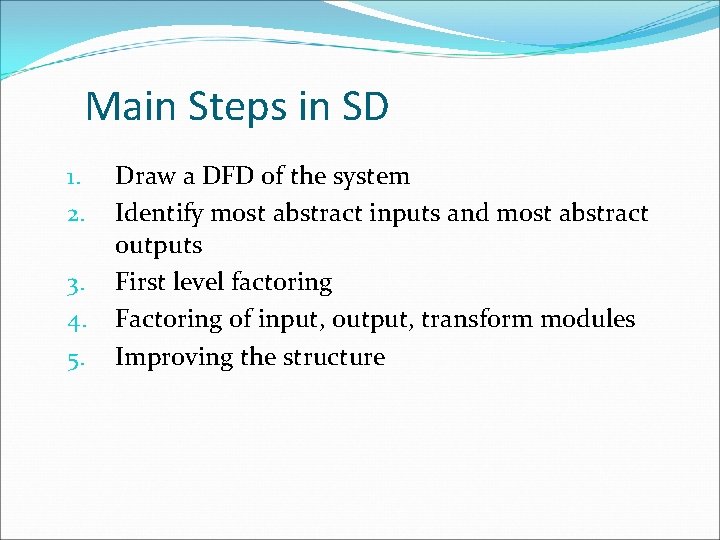 Main Steps in SD

1. Draw a DFD of the system
2. Identify most abstract inputs and most abstract outputs
3. First level factoring
4. Factoring of input, output, transform modules
5. Improving the structure